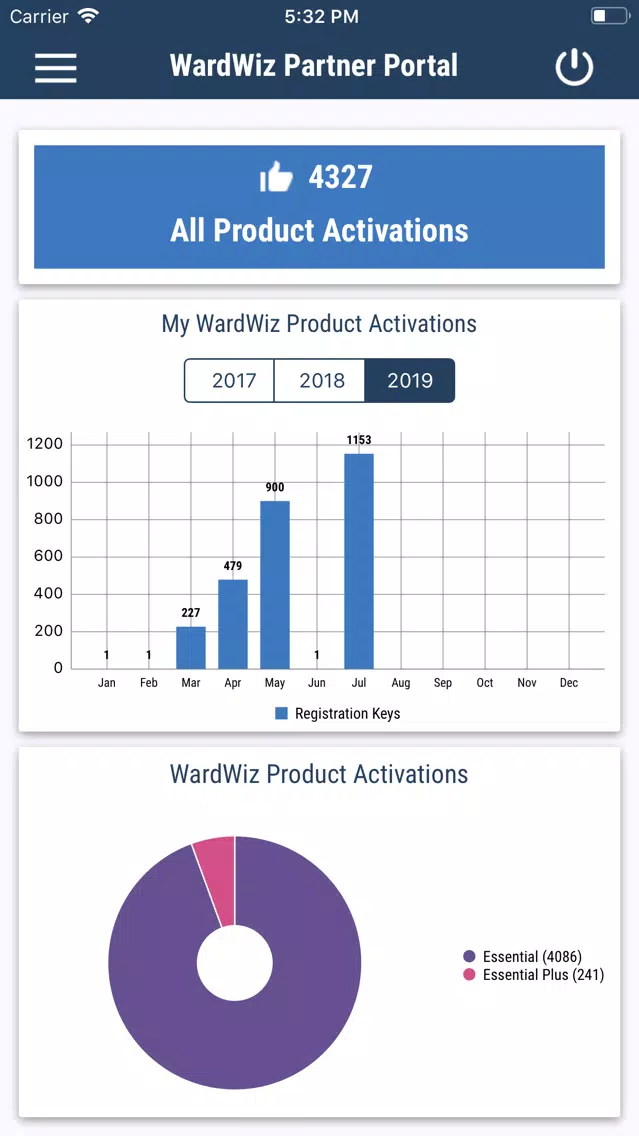 Carrier 5:32 PM

WardWiz Partner Portal

4327
All Product Activations

My WardWiz Product Activations

2017 2018 2019

1200
1000
800
600
400
200
0

1 1 227 479 900 1 1153

Jan Feb Mar Apr May Jun Jul Aug Sep Oct Nov Dec

Registration Keys

WardWiz Product Activations

Essential (4086)
Essential Plus (241)